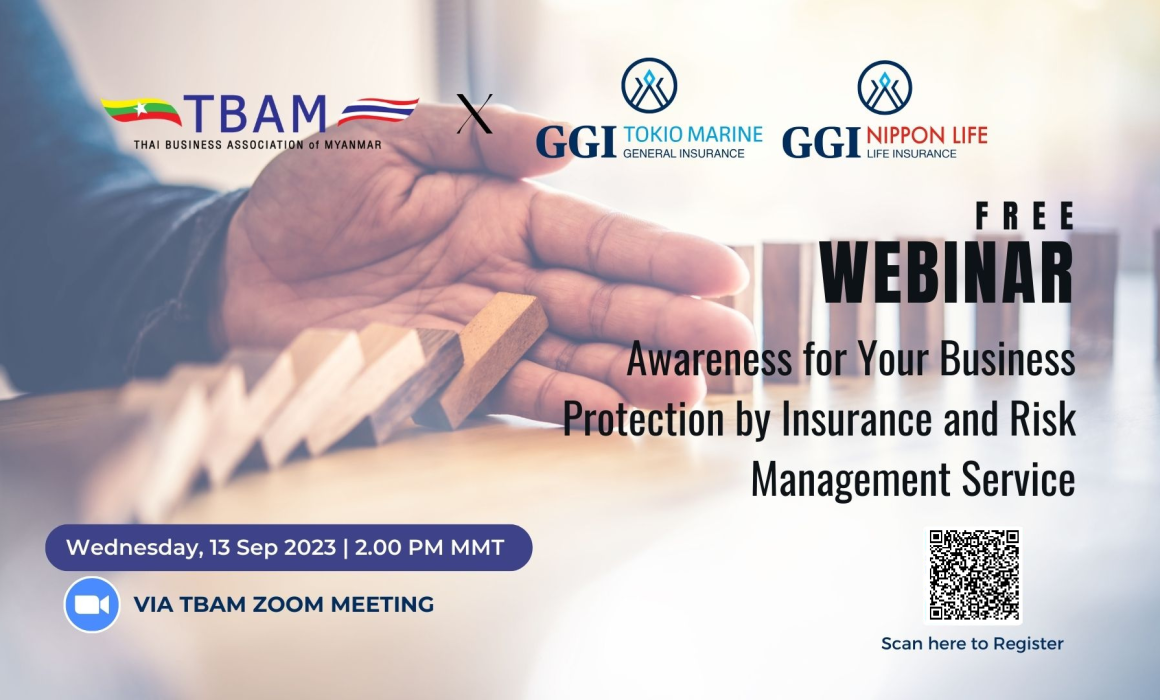 TBAM
THAI BUSINESS ASSOCIATION of MYANMAR

X

GGI TOKIO MARINE
GENERAL INSURANCE

GGI NIPPON LIFE
LIFE INSURANCE

FREE
WEBINAR

Awareness for Your Business Protection by Insurance and Risk Management Service

Wednesday, 13 Sep 2023 | 2.00 PM MMT

VIA TBAM ZOOM MEETING

Scan here to Register